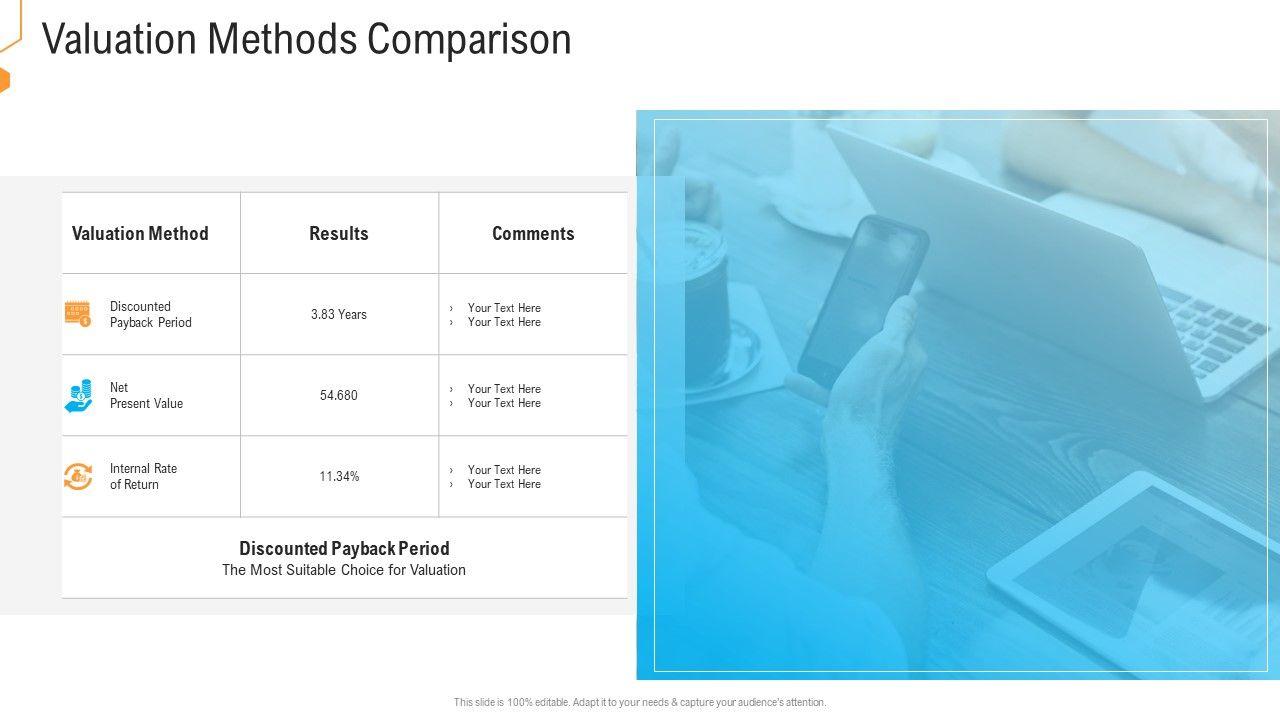 Valuation Methods Comparison

| Valuation Method | Results | Comments |
|---|---|---|
| Discounted Payback Period | 3.83 Years | › Your Text Here › Your Text Here |
| Net Present Value | 54.680 | › Your Text Here › Your Text Here |
| Internal Rate of Return | 11.34% | › Your Text Here › Your Text Here |

Discounted Payback Period
The Most Suitable Choice for Valuation

This slide is 100% editable. Adapt it to your needs & capture your audience's attention.